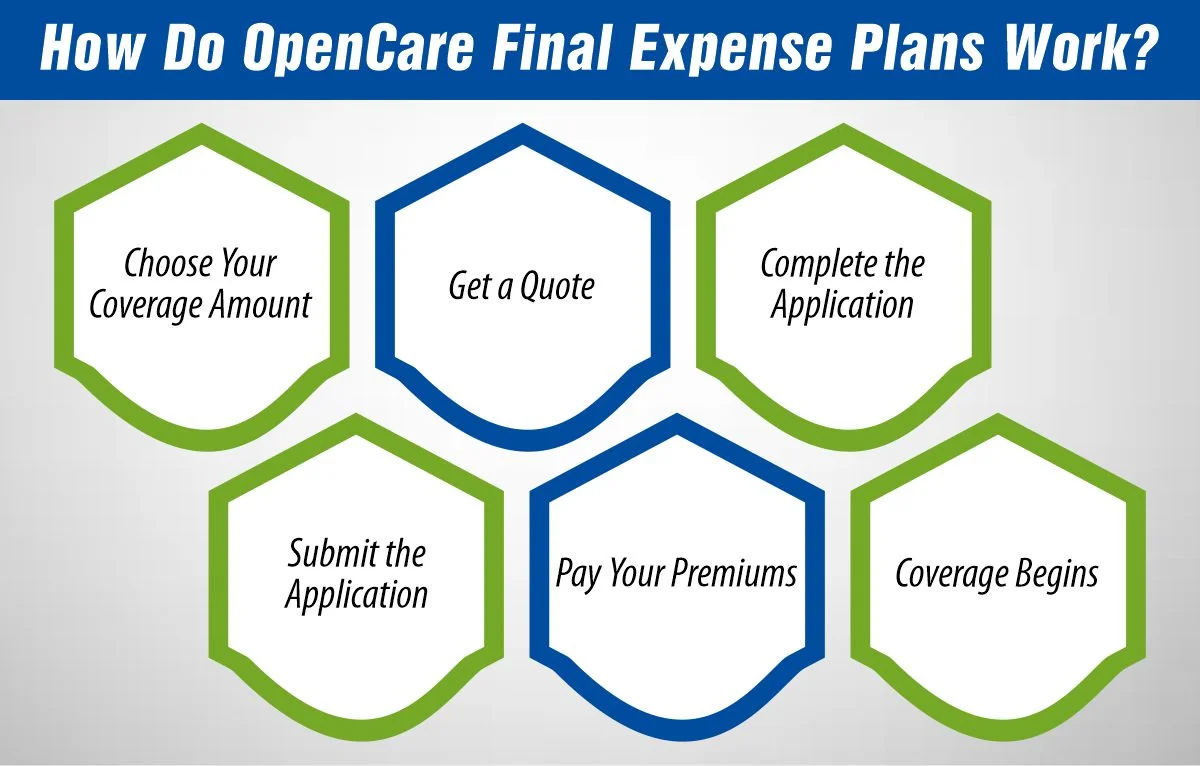 How Do OpenCare Final Expense Plans Work?

Choose Your Coverage Amount

Get a Quote

Complete the Application

Submit the Application

Pay Your Premiums

Coverage Begins